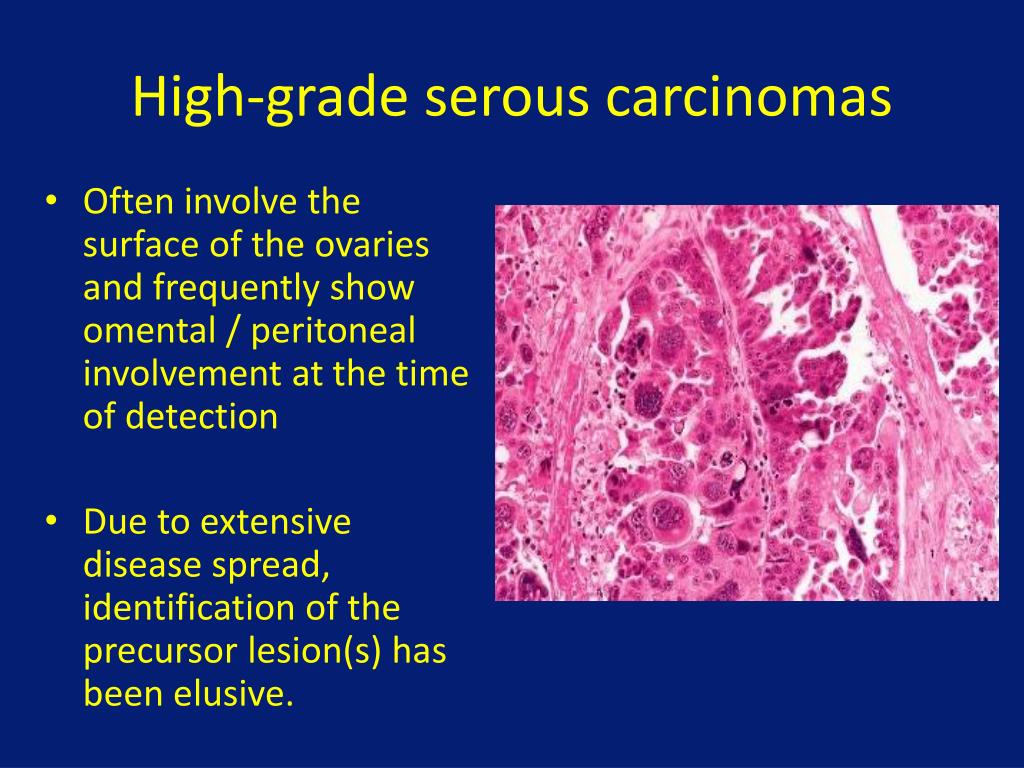 High-grade serous carcinomas

• Often involve the surface of the ovaries and frequently show omental / peritoneal involvement at the time of detection

• Due to extensive disease spread, identification of the precursor lesion(s) has been elusive.